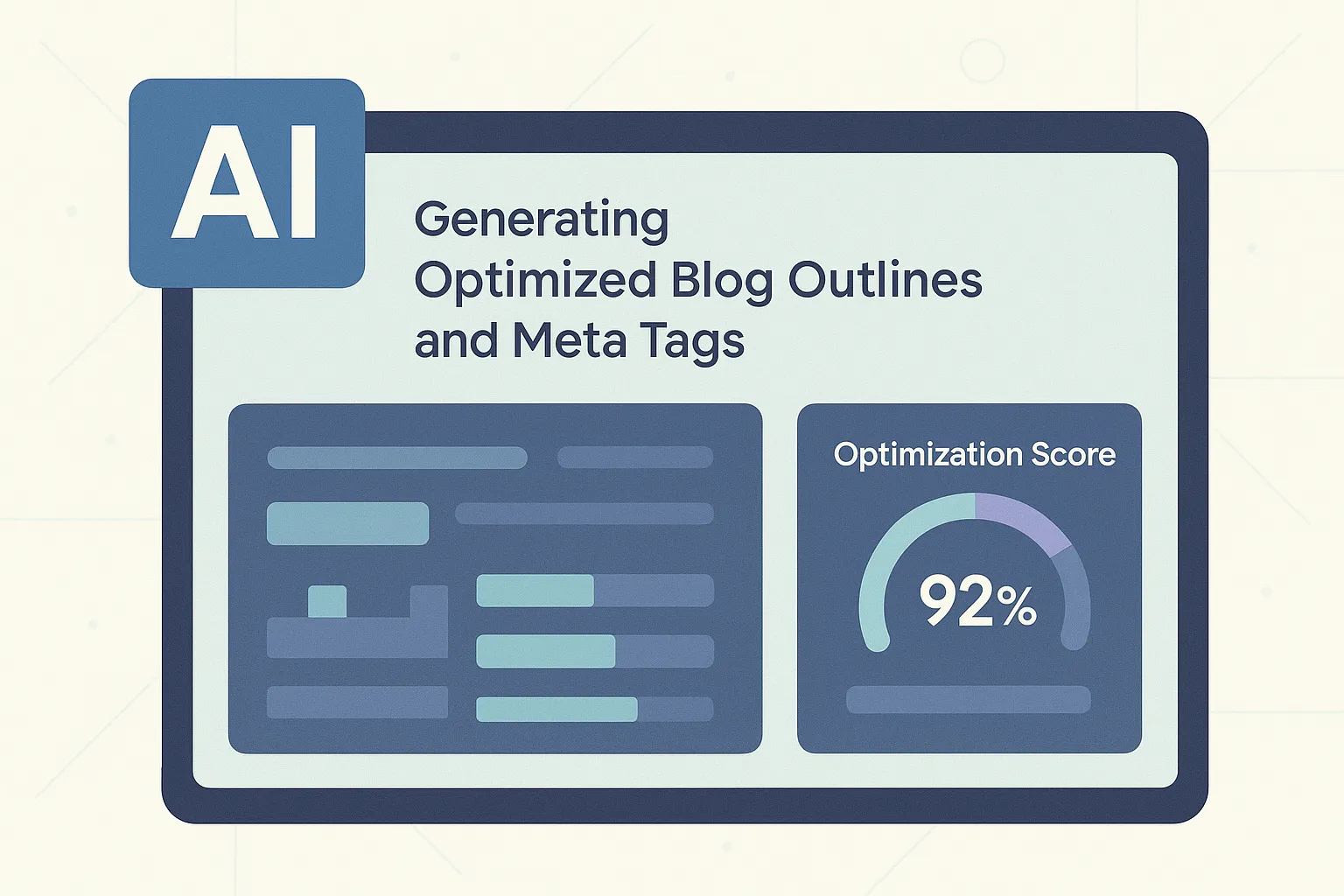 AI

Generating Optimized Blog Outlines and Meta Tags

Optimization Score

92%